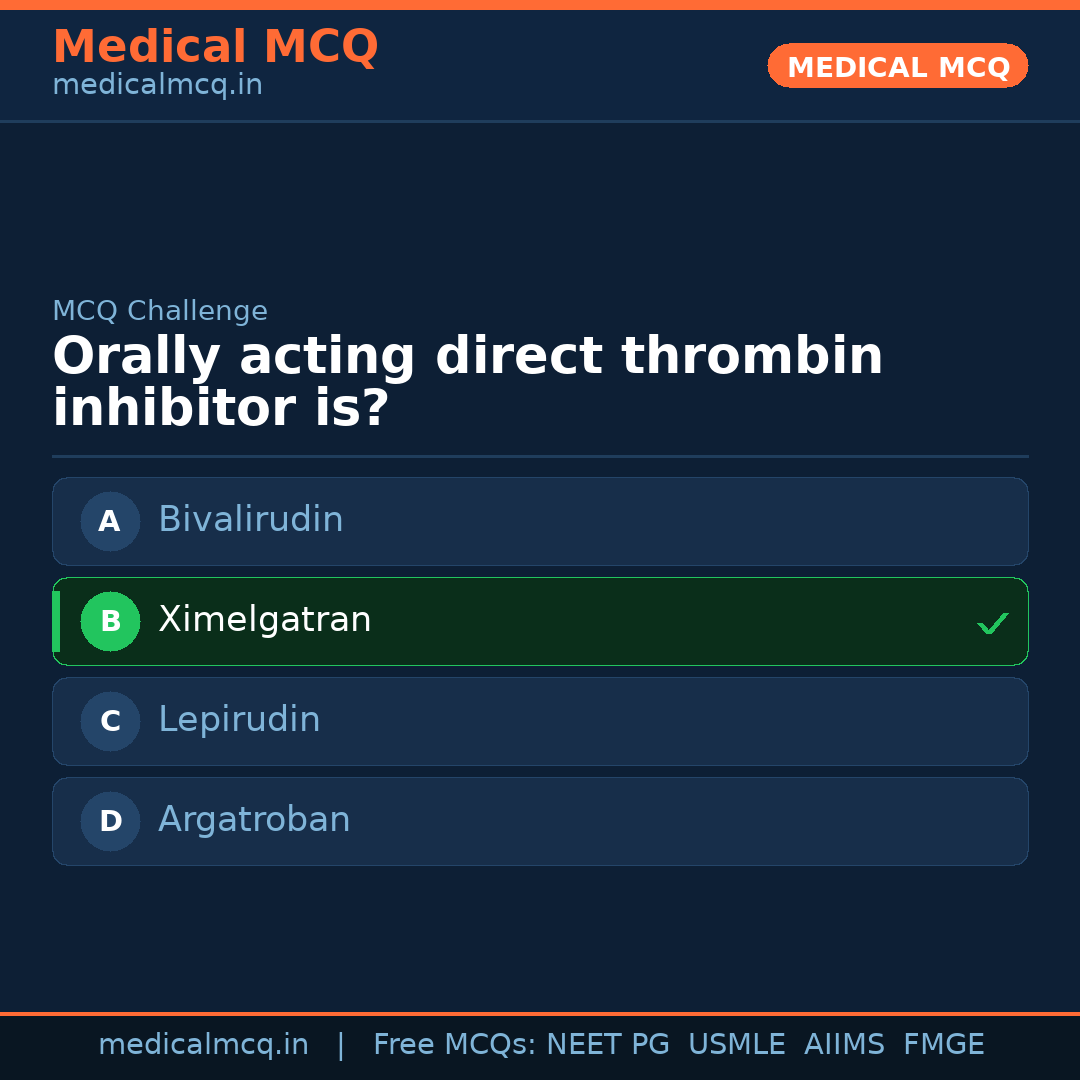 Medical MCQ
medicalmcq.in

MEDICAL MCQ

MCQ Challenge

Orally acting direct thrombin inhibitor is?

A Bivalirudin

B Ximelgatran ✓

C Lepirudin

D Argatroban

medicalmcq.in | Free MCQs: NEET PG USMLE AIIMS FMGE